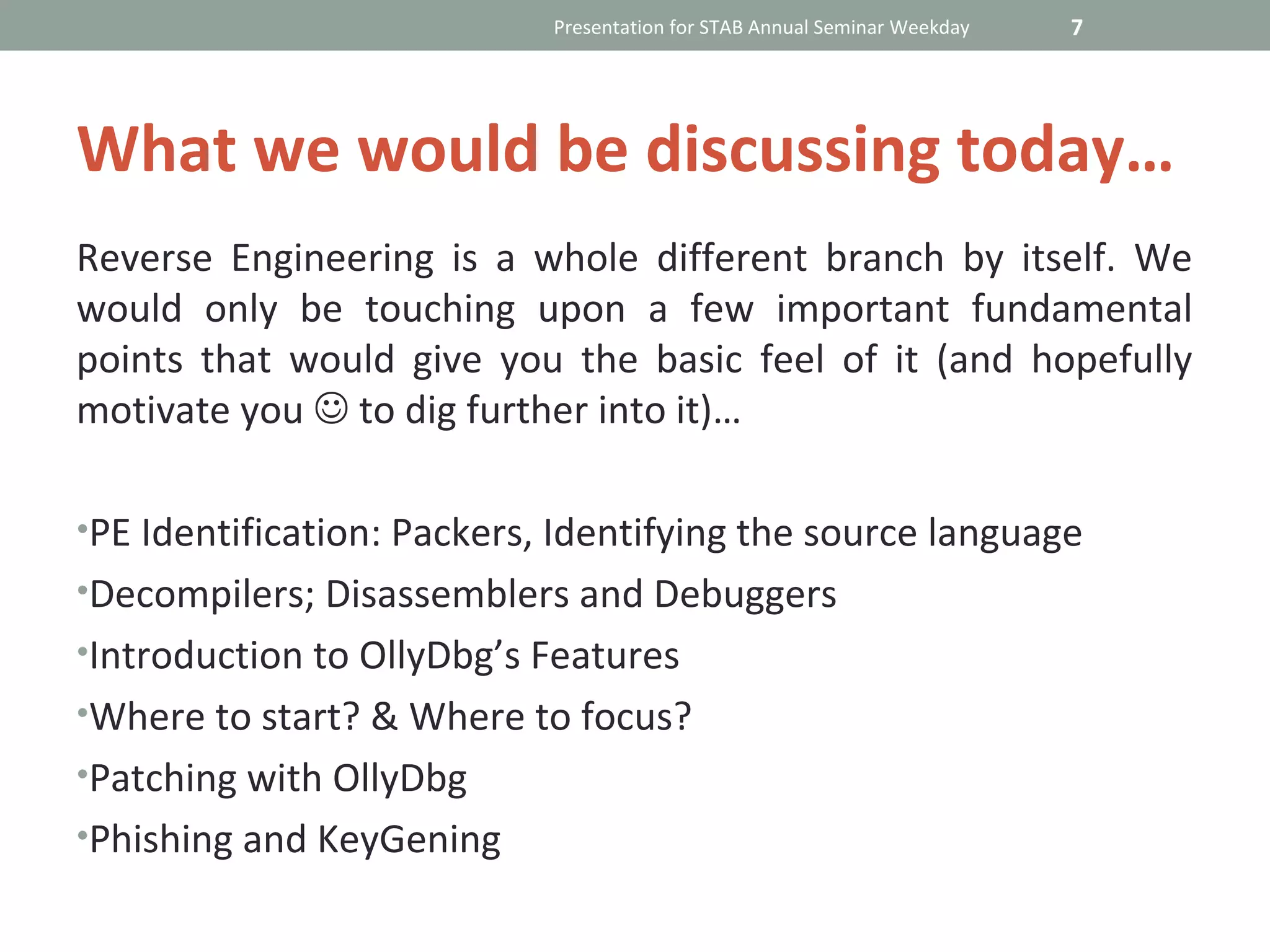 Presentation for STAB Annual Seminar Weekday 7

What we would be discussing today…

Reverse Engineering is a whole different branch by itself. We would only be touching upon a few important fundamental points that would give you the basic feel of it (and hopefully motivate you ☺ to dig further into it)…

•PE Identification: Packers, Identifying the source language
•Decompilers; Disassemblers and Debuggers
•Introduction to OllyDbg’s Features
•Where to start? & Where to focus?
•Patching with OllyDbg
•Phishing and KeyGening